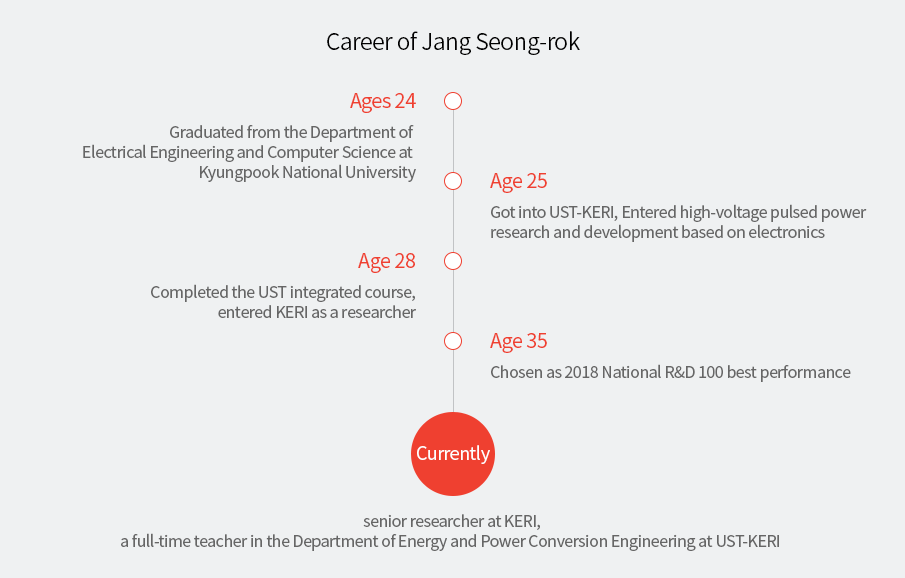 Career of Jang Seong-rok

Ages 24

Graduated from the Department of Electrical Engineering and Computer Science at Kyungpook National University

Age 25

Got into UST-KERI, Entered high-voltage pulsed power research and development based on electronics

Age 28

Completed the UST integrated course, entered KERI as a researcher

Age 35

Chosen as 2018 National R&D 100 best performance

Currently

senior researcher at KERI,
a full-time teacher in the Department of Energy and Power Conversion Engineering at UST-KERI